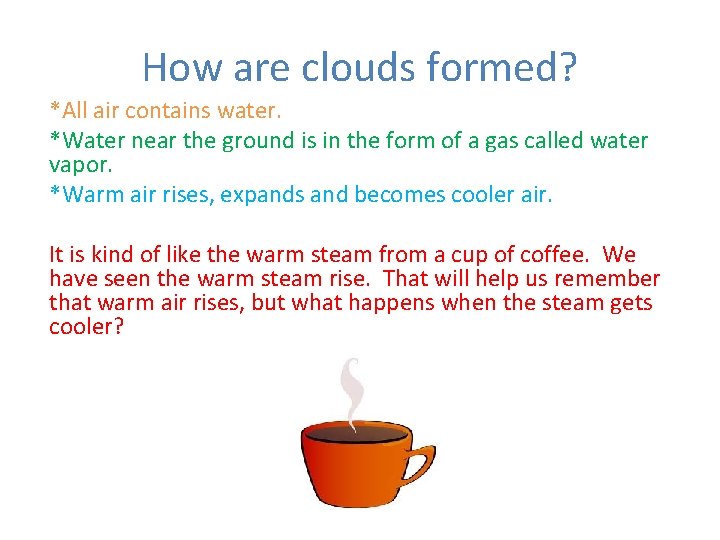 How are clouds formed?

*All air contains water.

*Water near the ground is in the form of a gas called water vapor.

*Warm air rises, expands and becomes cooler air.

It is kind of like the warm steam from a cup of coffee. We have seen the warm steam rise. That will help us remember that warm air rises, but what happens when the steam gets cooler?